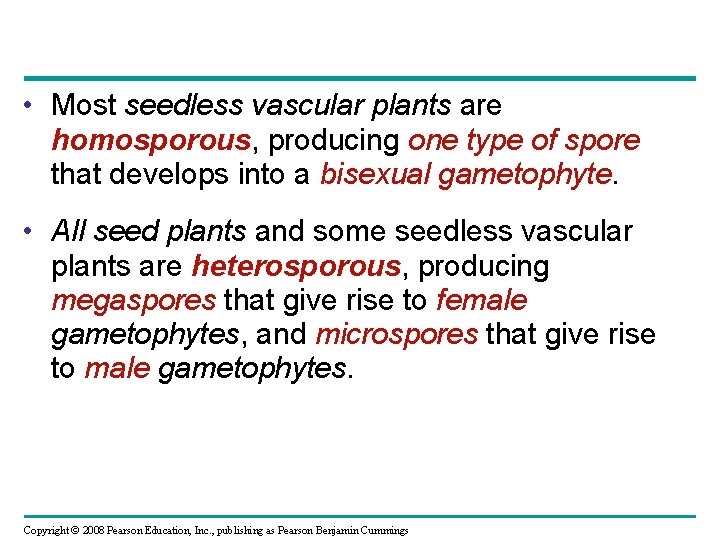 • Most seedless vascular plants are homosporous, producing one type of spore that develops into a bisexual gametophyte.

• All seed plants and some seedless vascular plants are heterosporous, producing megaspores that give rise to female gametophytes, and microspores that give rise to male gametophytes.

Copyright © 2008 Pearson Education, Inc., publishing as Pearson Benjamin Cummings